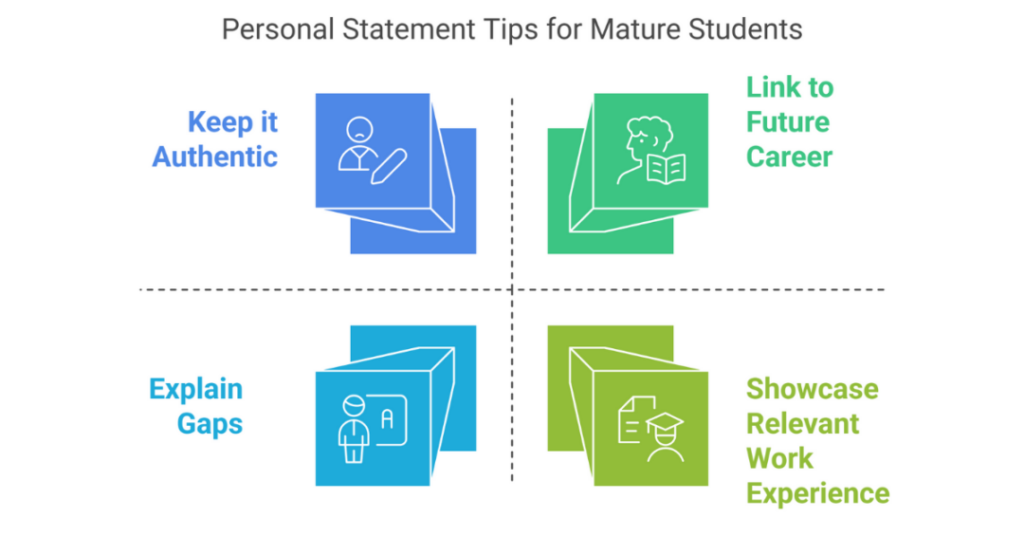 Personal Statement Tips for Mature Students

Keep it Authentic

Link to Future Career

Explain Gaps

A

Showcase Relevant Work Experience